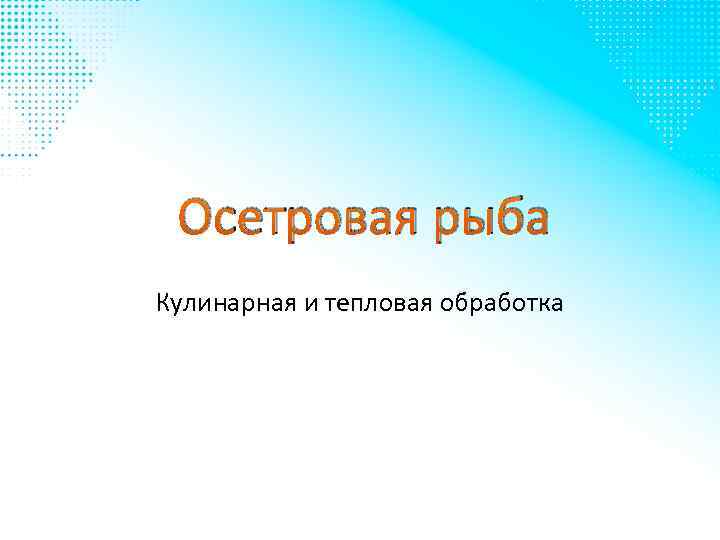 Осетровая рыба

Кулинарная и тепловая обработка